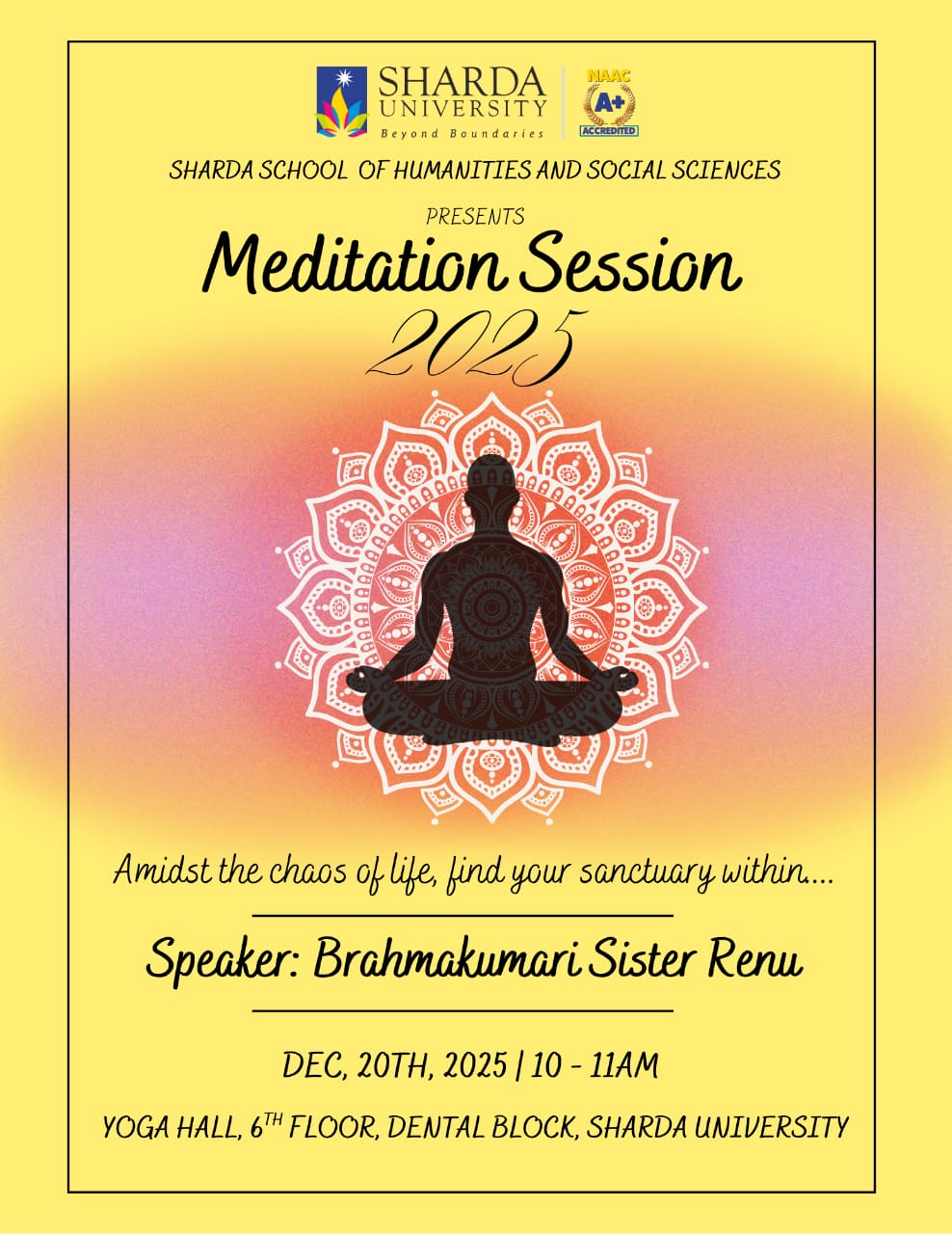 SHARDA UNIVERSITY
Beyond Boundaries

NAAC
A+
ACCREDITED

SHARDA SCHOOL OF HUMANITIES AND SOCIAL SCIENCES

PRESENTS

Meditation Session

2025

Amidst the chaos of life, find your sanctuary within....

Speaker: Brahmakumari Sister Renu

DEC, 20TH, 2025 | 10 - 11AM

YOGA HALL, 6$^{TH}$ FLOOR, DENTAL BLOCK, SHARDA UNIVERSITY